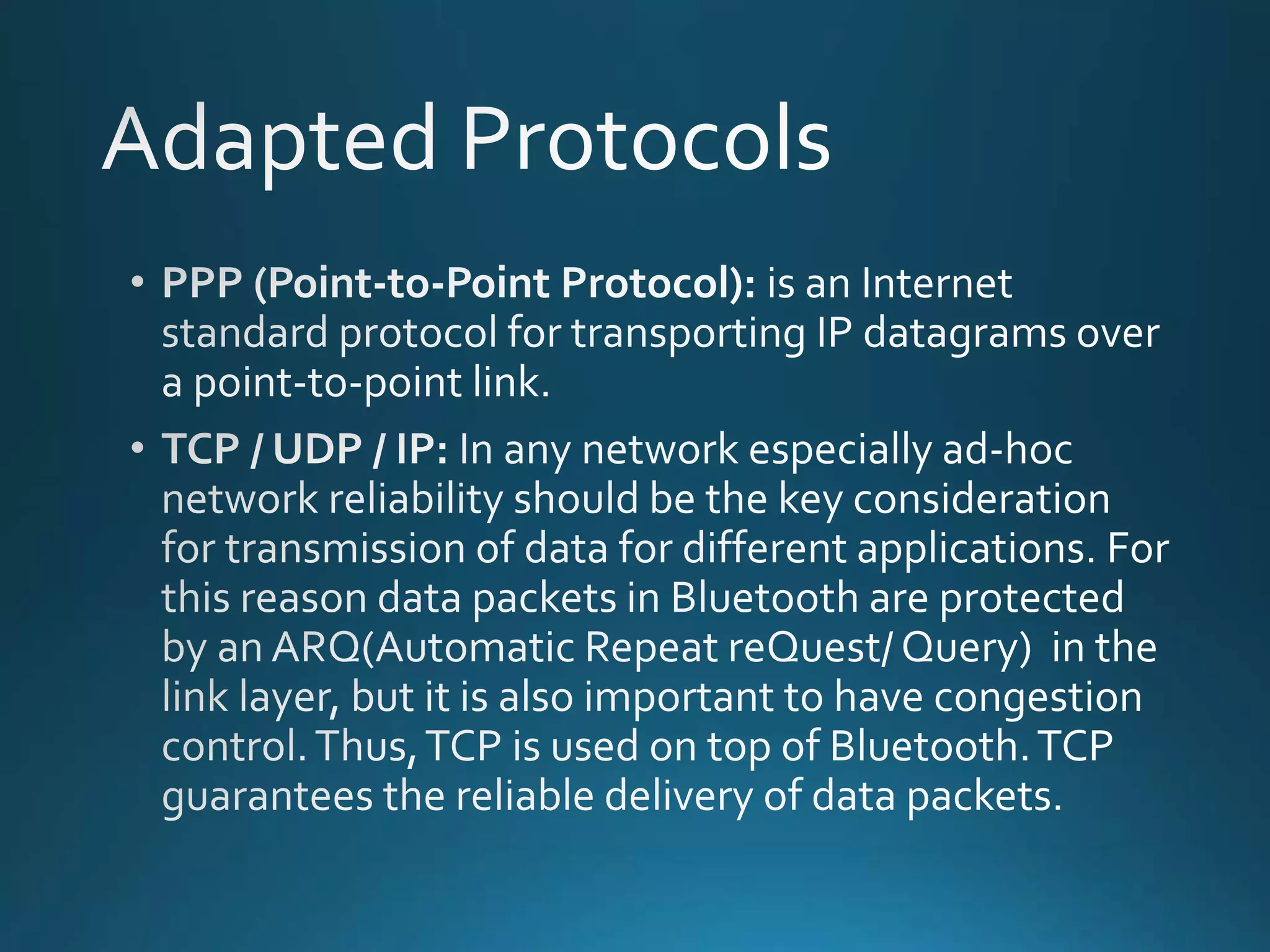 Adapted Protocols

• PPP (Point-to-Point Protocol): is an Internet standard protocol for transporting IP datagrams over a point-to-point link.

• TCP / UDP / IP: In any network especially ad-hoc network reliability should be the key consideration for transmission of data for different applications. For this reason data packets in Bluetooth are protected by an ARQ(Automatic Repeat reQuest/ Query) in the link layer, but it is also important to have congestion control. Thus, TCP is used on top of Bluetooth. TCP guarantees the reliable delivery of data packets.